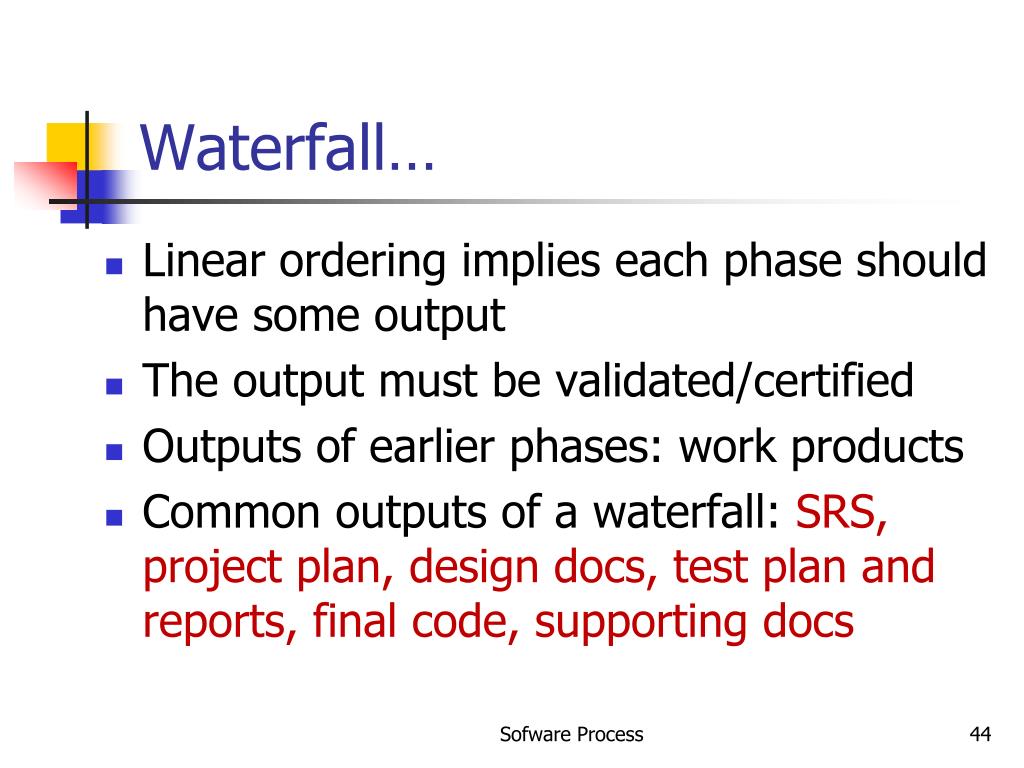 Waterfall…

- Linear ordering implies each phase should have some output
- The output must be validated/certified
- Outputs of earlier phases: work products
- Common outputs of a waterfall: SRS, project plan, design docs, test plan and reports, final code, supporting docs

Sofware Process

44